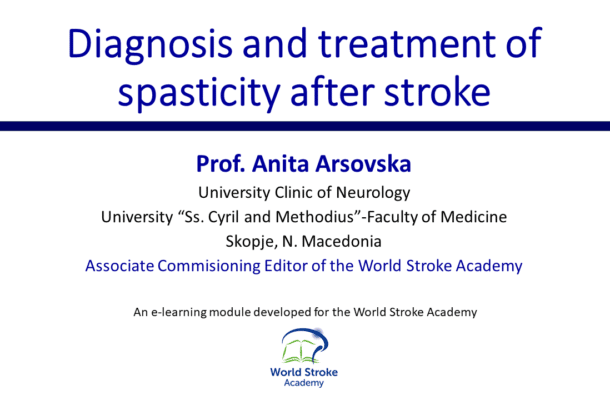 Diagnosis and treatment of spasticity after stroke

Prof. Anita Arsovska
University Clinic of Neurology
University “Ss. Cyril and Methodius”-Faculty of Medicine
Skopje, N. Macedonia
Associate Commisioning Editor of the World Stroke Academy

An e-learning module developed for the World Stroke Academy

World Stroke
Academy